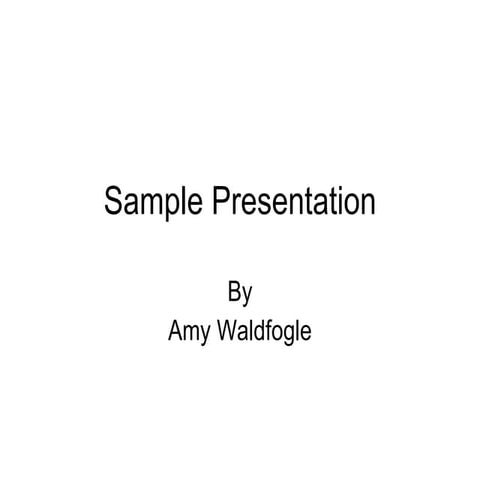 Sample Presentation

By
Amy Waldfogle